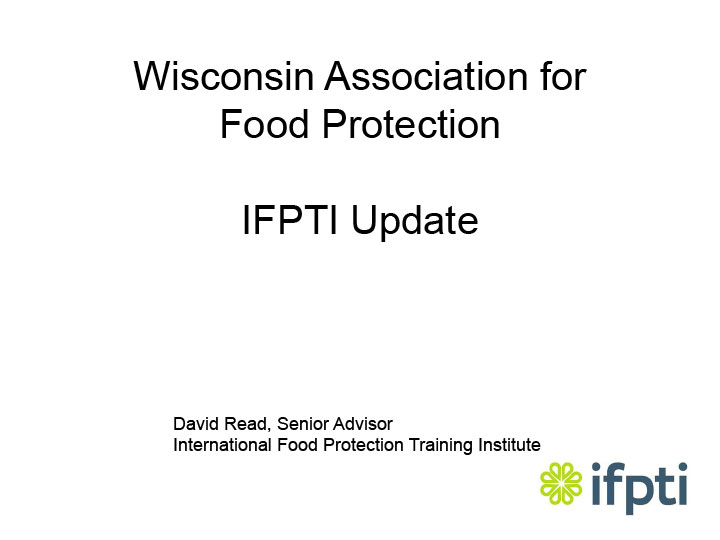 Wisconsin Association for Food Protection

IFPTI Update

David Read, Senior Advisor
International Food Protection Training Institute

ifpti